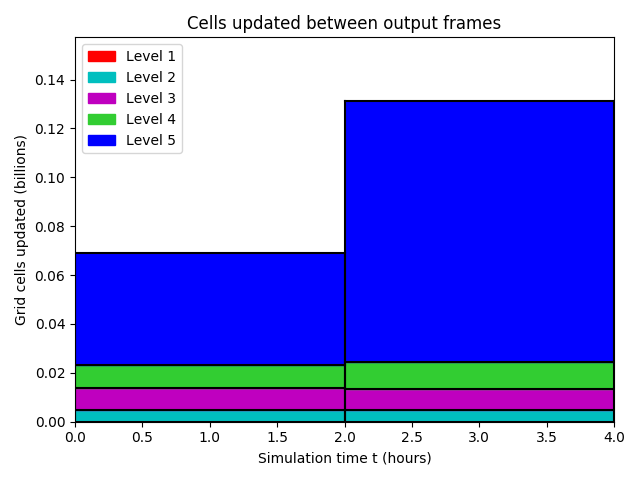 Cells updated between output frames

Level 1
Level 2
Level 3
Level 4
Level 5

Grid cells updated (billions)

0.14
0.12
0.10
0.08
0.06
0.04
0.02
0.00

0.0 0.5 1.0 1.5 2.0 2.5 3.0 3.5 4.0

Simulation time t (hours)